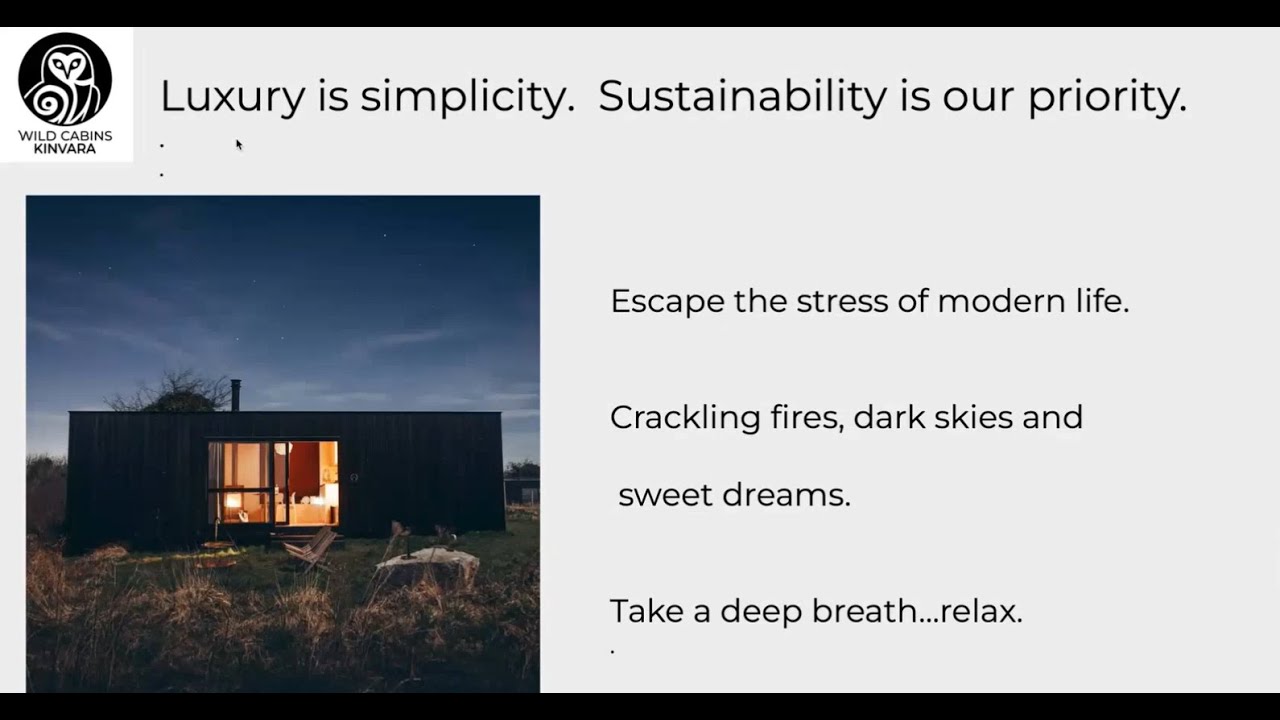 WILD CABINS
KINVARA

Luxury is simplicity. Sustainability is our priority.

Escape the stress of modern life.

Crackling fires, dark skies and sweet dreams.

Take a deep breath...relax.